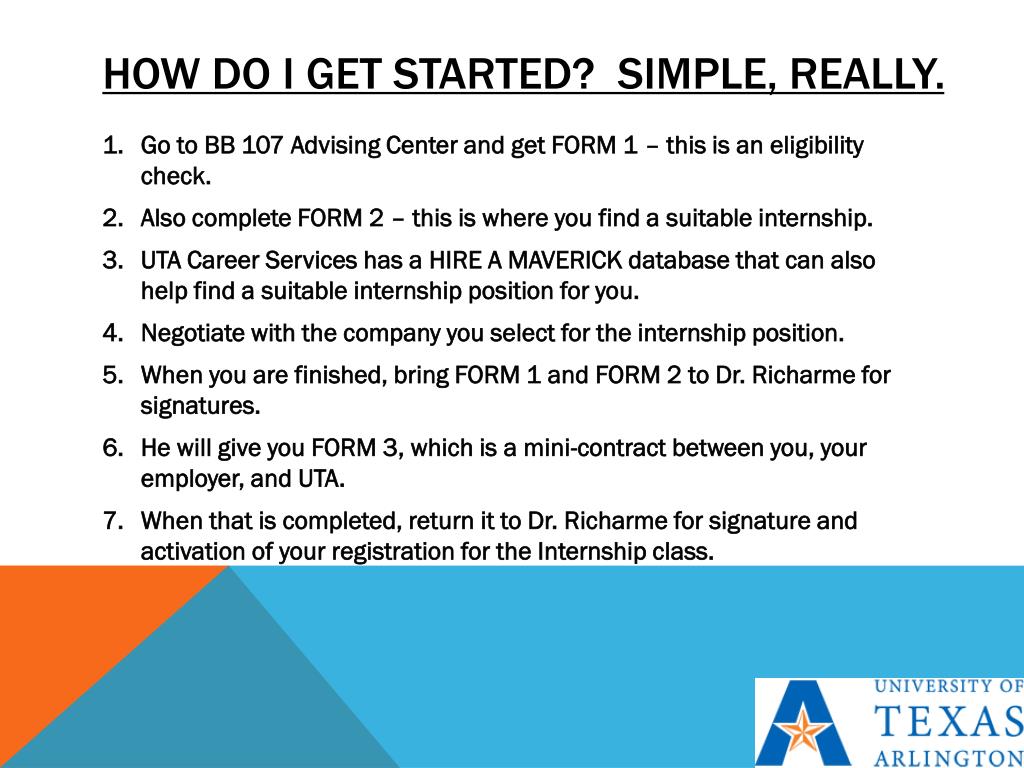 HOW DO I GET STARTED? SIMPLE, REALLY.

1. Go to BB 107 Advising Center and get FORM 1 – this is an eligibility check.
2. Also complete FORM 2 – this is where you find a suitable internship.
3. UTA Career Services has a HIRE A MAVERICK database that can also help find a suitable internship position for you.
4. Negotiate with the company you select for the internship position.
5. When you are finished, bring FORM 1 and FORM 2 to Dr. Richarme for signatures.
6. He will give you FORM 3, which is a mini-contract between you, your employer, and UTA.
7. When that is completed, return it to Dr. Richarme for signature and activation of your registration for the Internship class.

UNIVERSITY OF
TEXAS
ARLINGTON